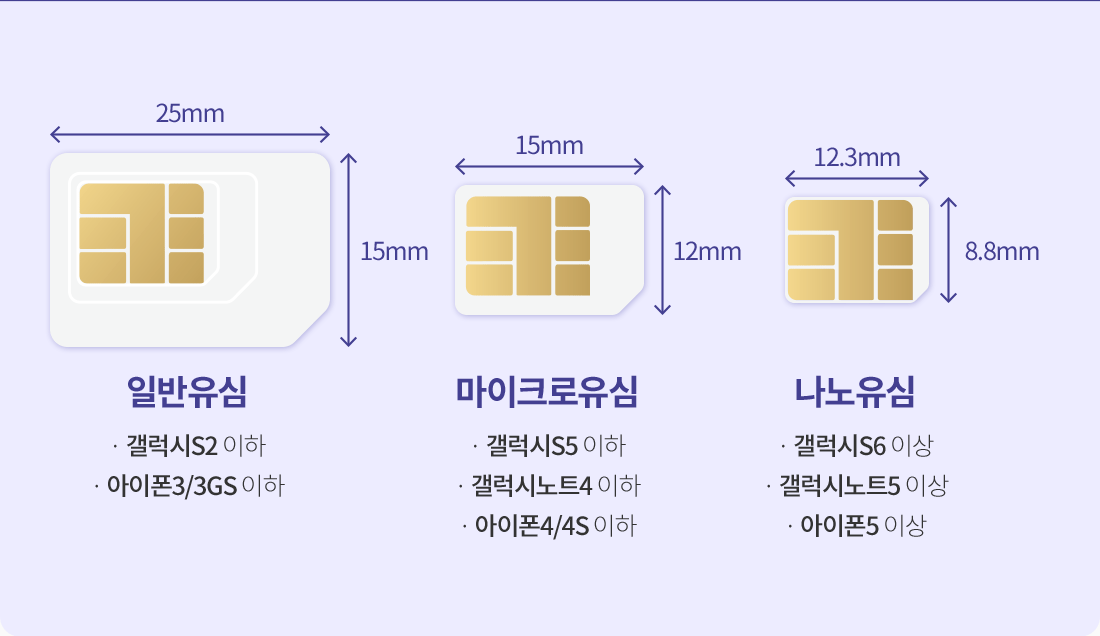 25mm
15mm
일반유심
· 갤럭시S2 이하
· 아이폰3/3GS 이하

15mm
12mm
마이크로유심
· 갤럭시S5 이하
· 갤럭시노트4 이하
· 아이폰4/4S 이하

12.3mm
8.8mm
나노유심
· 갤럭시S6 이상
· 갤럭시노트5 이상
· 아이폰5 이상